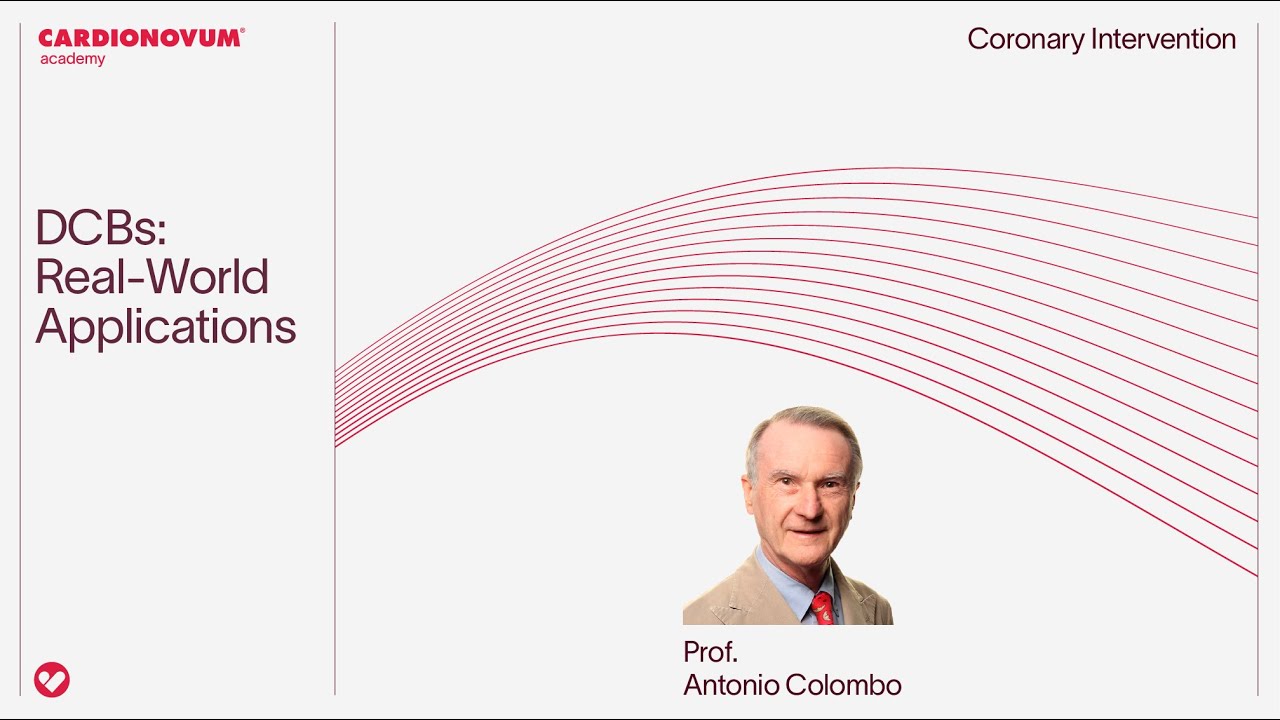 CARDIONOVUM®
academy

Coronary Intervention

DCBs:
Real-World
Applications

Prof.
Antonio Colombo